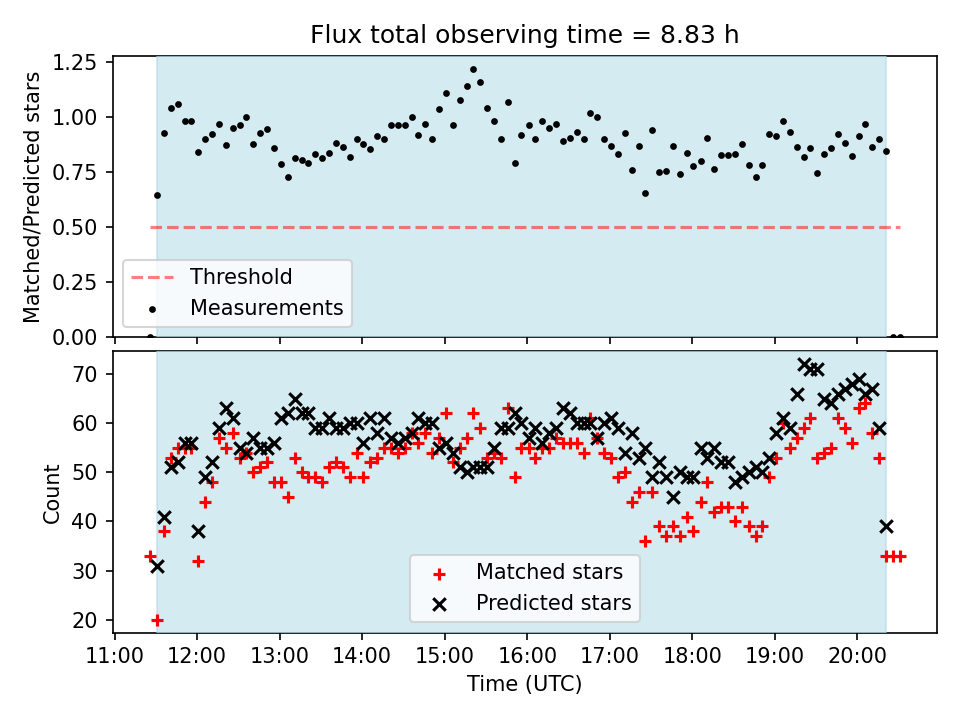 Flux total observing time = 8.83 h

Matched/Predicted stars

1.25
1.00
0.75
0.50
0.25
0.00

Threshold
Measurements

Count

70
60
50
40
30
20

Matched stars
Predicted stars

11:00 12:00 13:00 14:00 15:00 16:00 17:00 18:00 19:00 20:00

Time (UTC)